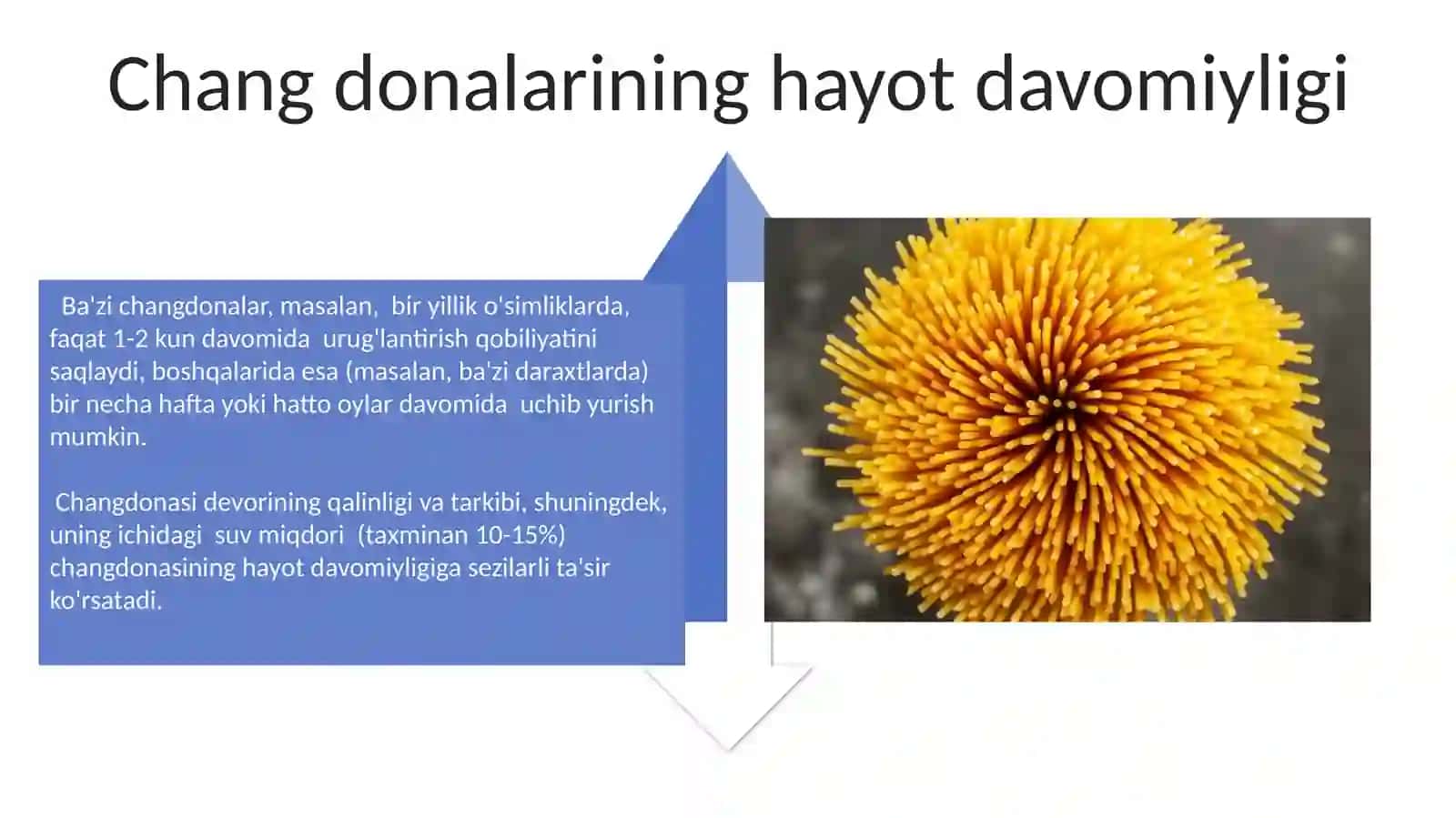 Chang donalarining hayot davomiyligi

Ba'zi changdonalar, masalan, bir yillik o'simliklarda, faqat 1-2 kun davomida urug'lantirish qobiliyatini saqlaydi, boshqalarida esa (masalan, ba'zi daraxtlarda) bir necha hafta yoki hatto oylar davomida uchib yurish mumkin.

Changdonasi devorining qalinligi va tarkibi, shuningdek, uning ichidagi suv miqdori (taxminan 10-15%) changdonasining hayot davomiyligiga sezilarli ta'sir ko'rsatadi.